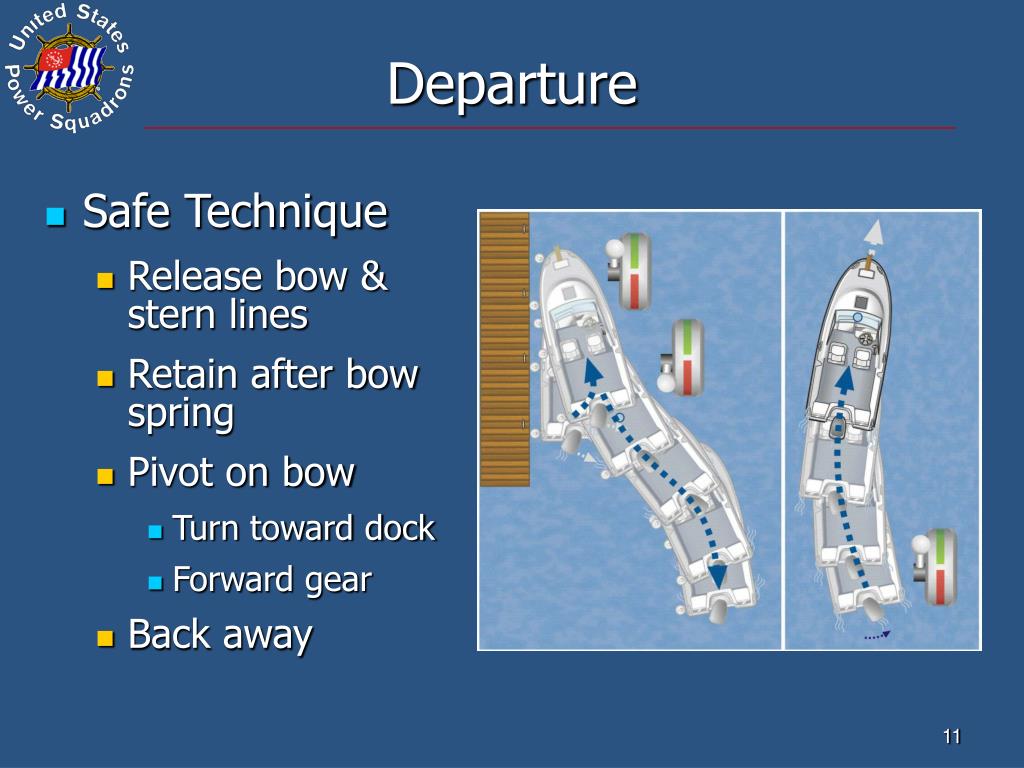 United States Power Squadrons

Departure

Safe Technique

Release bow & stern lines

Retain after bow spring

Pivot on bow

Turn toward dock

Forward gear

Back away

11